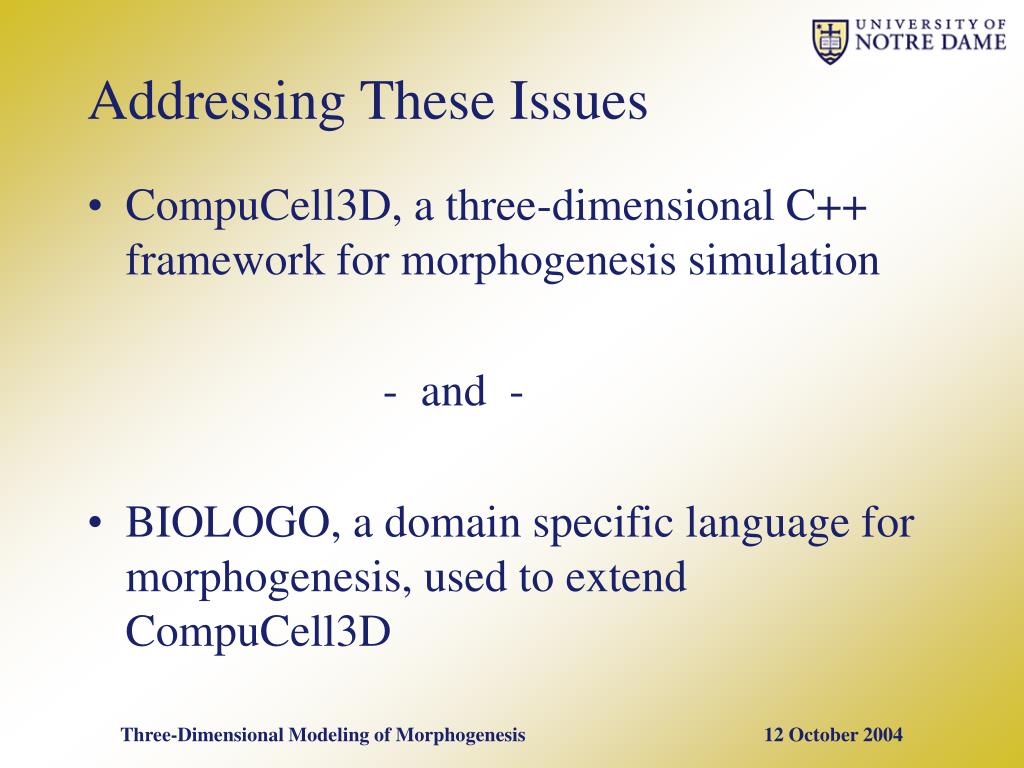 UNIVERSITY OF NOTRE DAME

Addressing These Issues

• CompuCell3D, a three-dimensional C++ framework for morphogenesis simulation

- and -

• BIOLOGO, a domain specific language for morphogenesis, used to extend CompuCell3D

Three-Dimensional Modeling of Morphogenesis

12 October 2004